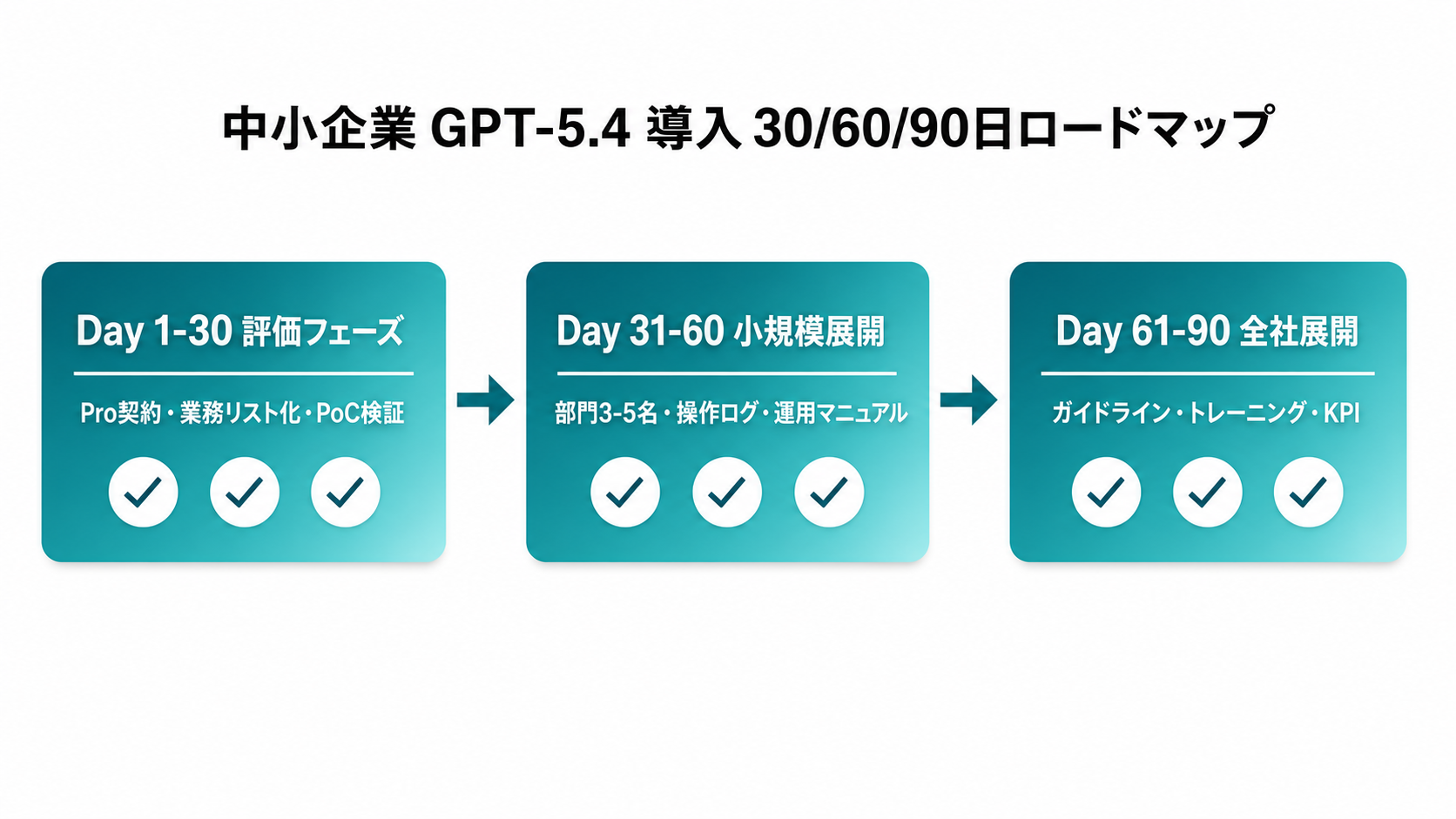 中小企業 GPT-5.4 導入 30/60/90日ロードマップ

Day 1-30 評価フェーズ

Pro契約・業務リスト化・PoC検証

Day 31-60 小規模展開

部門3-5名・操作ログ・運用マニュアル

Day 61-90 全社展開

ガイドライン・トレーニング・KPI